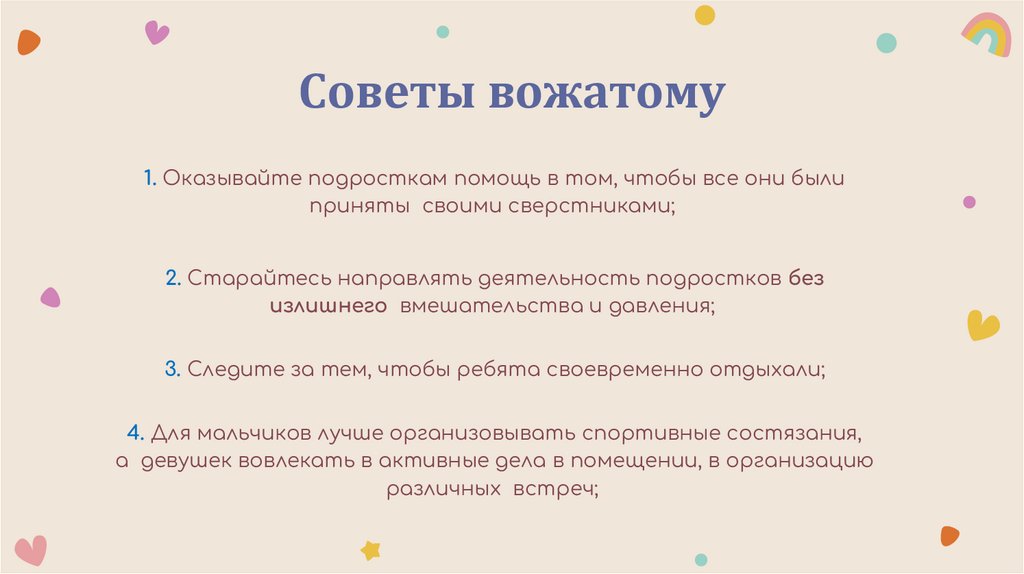 Советы вожатому

1. Оказывайте подросткам помощь в том, чтобы все они были приняты своими сверстниками;

2. Старайтесь направлять деятельность подростков без излишнего вмешательства и давления;

3. Следите за тем, чтобы ребята своевременно отдыхали;

4. Для мальчиков лучше организовывать спортивные состязания, а девушек вовлекать в активные дела в помещении, в организацию различных встреч;